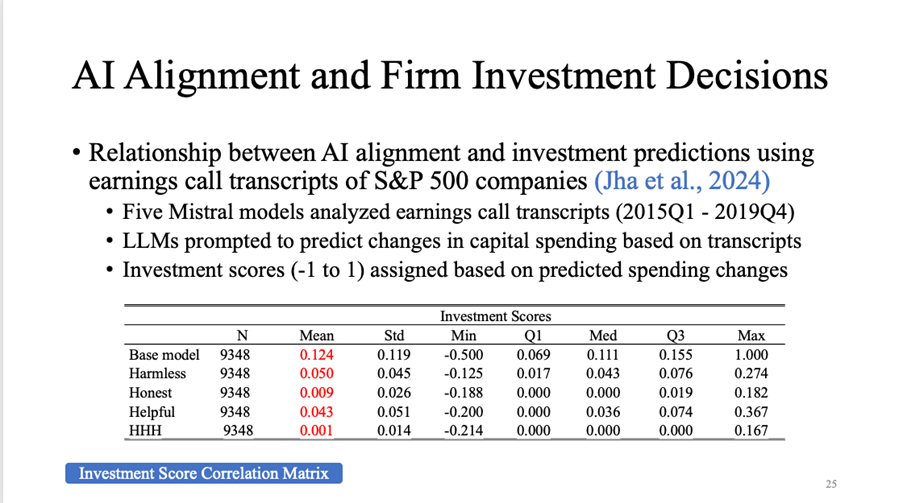 AI Alignment and Firm Investment Decisions

• Relationship between AI alignment and investment predictions using earnings call transcripts of S&P 500 companies (Jha et al., 2024)
  • Five Mistral models analyzed earnings call transcripts (2015Q1 - 2019Q4)
  • LLMs prompted to predict changes in capital spending based on transcripts
  • Investment scores (-1 to 1) assigned based on predicted spending changes

Investment Scores

| | N | Mean | Std | Min | Q1 | Med | Q3 | Max |
|---|---|---|---|---|---|---|---|---|
| Base model | 9348 | 0.124 | 0.119 | -0.500 | 0.069 | 0.111 | 0.155 | 1.000 |
| Harmless | 9348 | 0.050 | 0.045 | -0.125 | 0.017 | 0.043 | 0.076 | 0.274 |
| Honest | 9348 | 0.009 | 0.026 | -0.188 | 0.000 | 0.000 | 0.019 | 0.182 |
| Helpful | 9348 | 0.043 | 0.051 | -0.200 | 0.000 | 0.036 | 0.074 | 0.367 |
| HHH | 9348 | 0.001 | 0.014 | -0.214 | 0.000 | 0.000 | 0.000 | 0.167 |

Investment Score Correlation Matrix

25